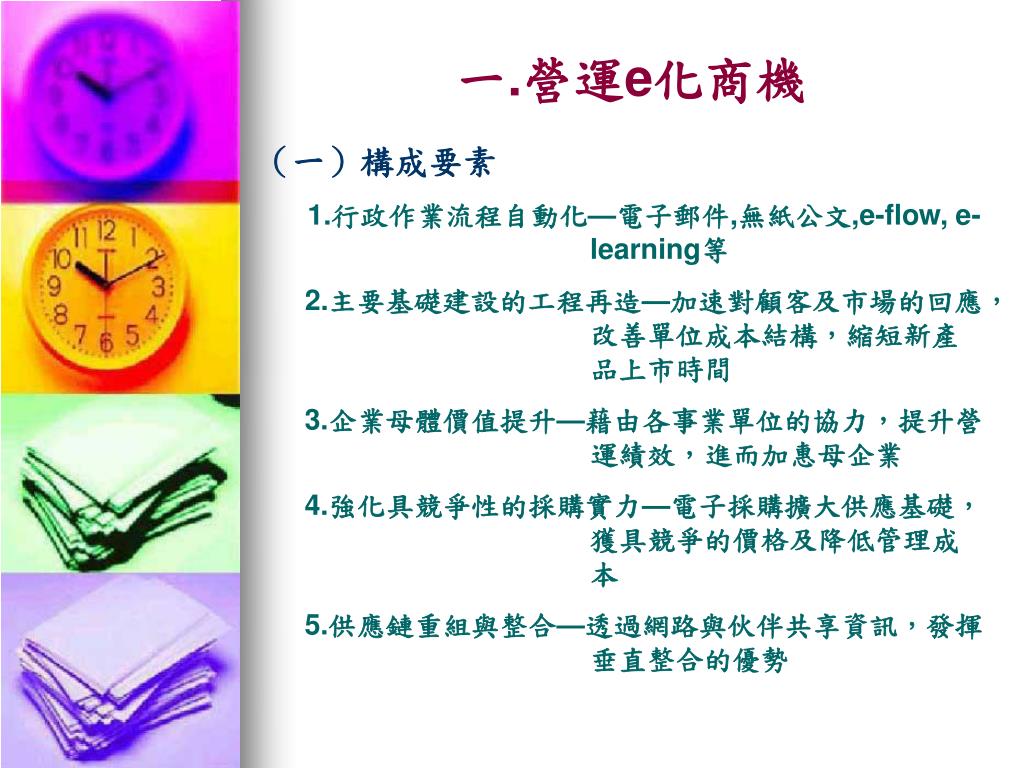 一.營運e化商機

（一）構成要素

1.行政作業流程自動化—電子郵件,無紙公文,e-flow, e-learning等

2.主要基礎建設的工程再造—加速對顧客及市場的回應，改善單位成本結構，縮短新產品上市時間

3.企業母體價值提升—藉由各事業單位的協力，提升營運績效，進而加惠母企業

4.強化具競爭性的採購實力—電子採購擴大供應基礎，獲具競爭的價格及降低管理成本

5.供應鏈重組與整合—透過網路與伙伴共享資訊，發揮垂直整合的優勢